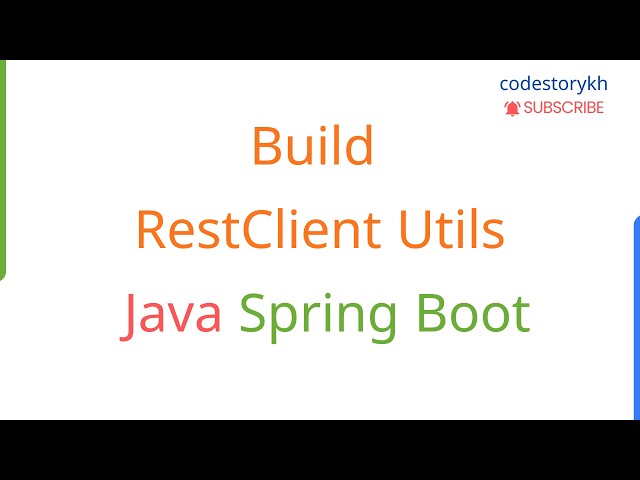 codestorykh
SUBSCRIBE

Build
RestClient Utils
Java Spring Boot